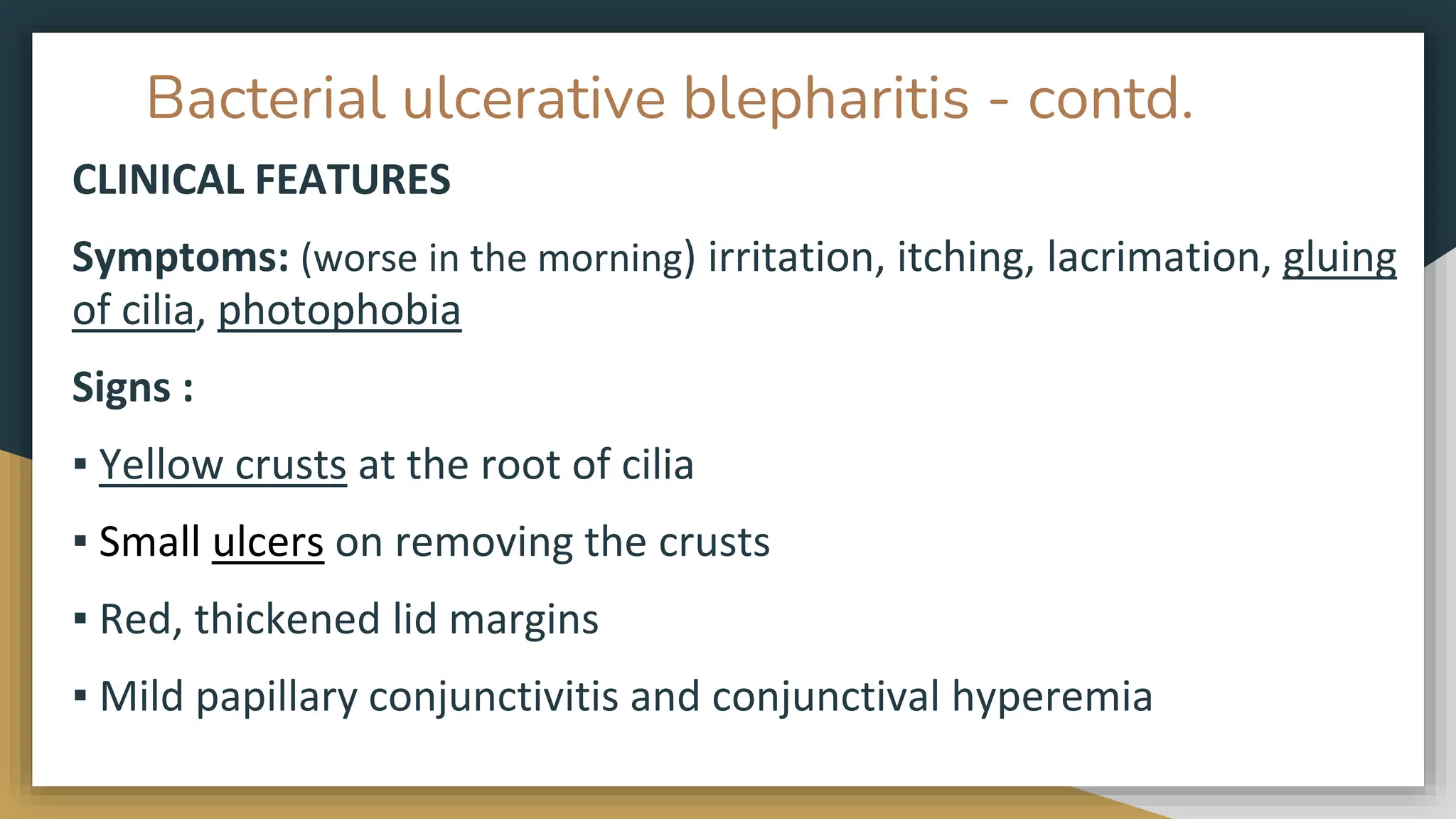 Bacterial ulcerative blepharitis - contd.

CLINICAL FEATURES

Symptoms: (worse in the morning) irritation, itching, lacrimation, gluing of cilia, photophobia

Signs :

▪ Yellow crusts at the root of cilia

▪ Small ulcers on removing the crusts

▪ Red, thickened lid margins

▪ Mild papillary conjunctivitis and conjunctival hyperemia